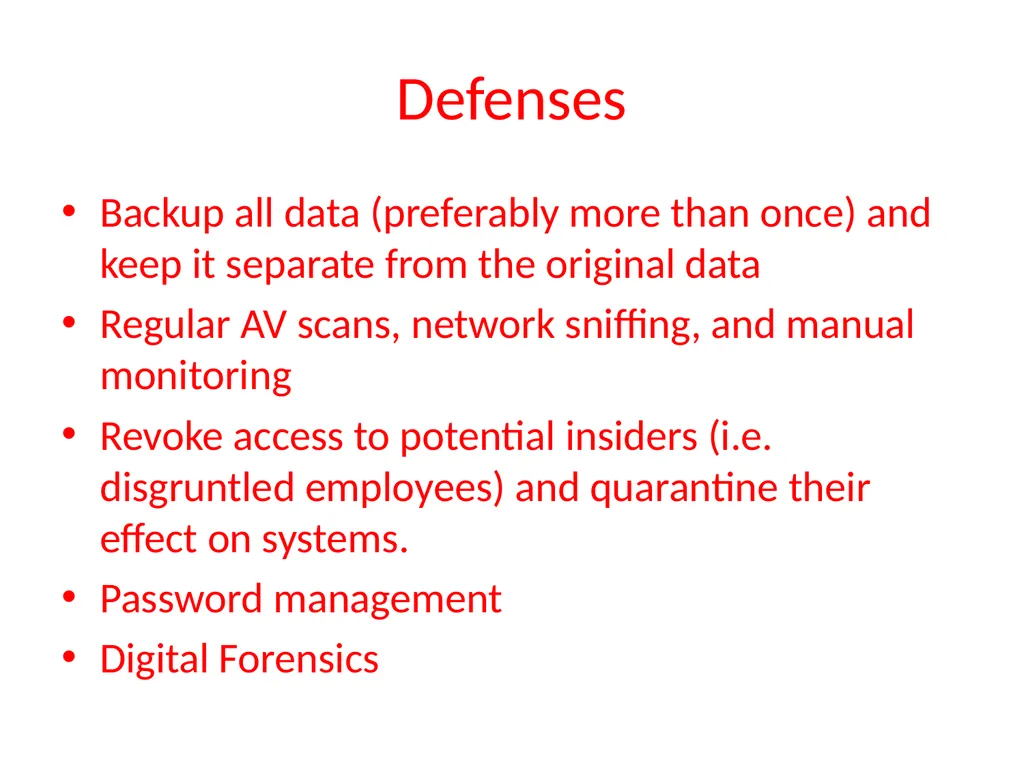 Defenses

• Backup all data (preferably more than once) and keep it separate from the original data
• Regular AV scans, network sniffing, and manual monitoring
• Revoke access to potential insiders (i.e. disgruntled employees) and quarantine their effect on systems.
• Password management
• Digital Forensics